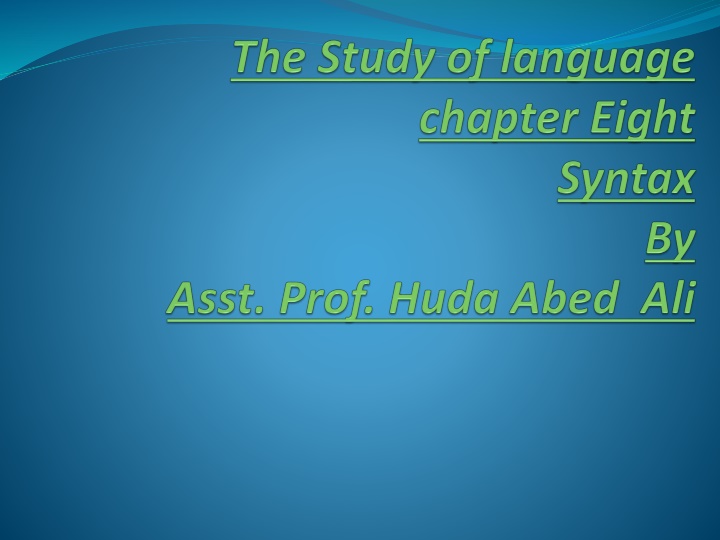 The Study of language
chapter Eight
Syntax
By
Asst. Prof. Huda Abed Ali